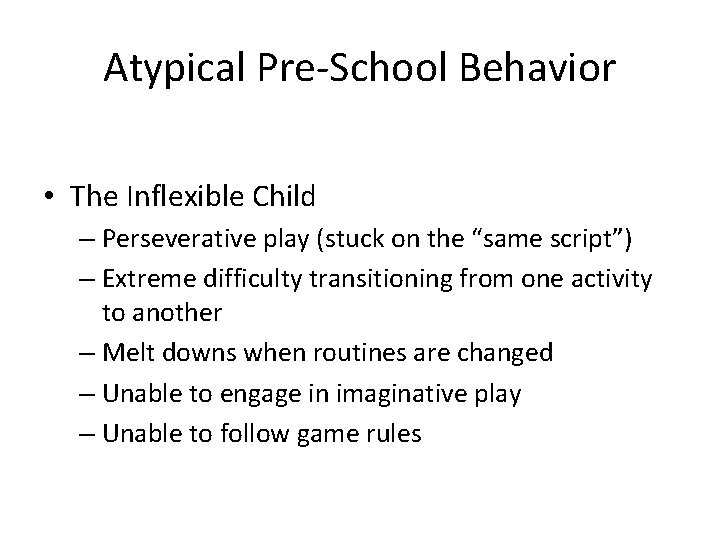 Atypical Pre-School Behavior

• The Inflexible Child
– Perseverative play (stuck on the “same script”)
– Extreme difficulty transitioning from one activity to another
– Melt downs when routines are changed
– Unable to engage in imaginative play
– Unable to follow game rules